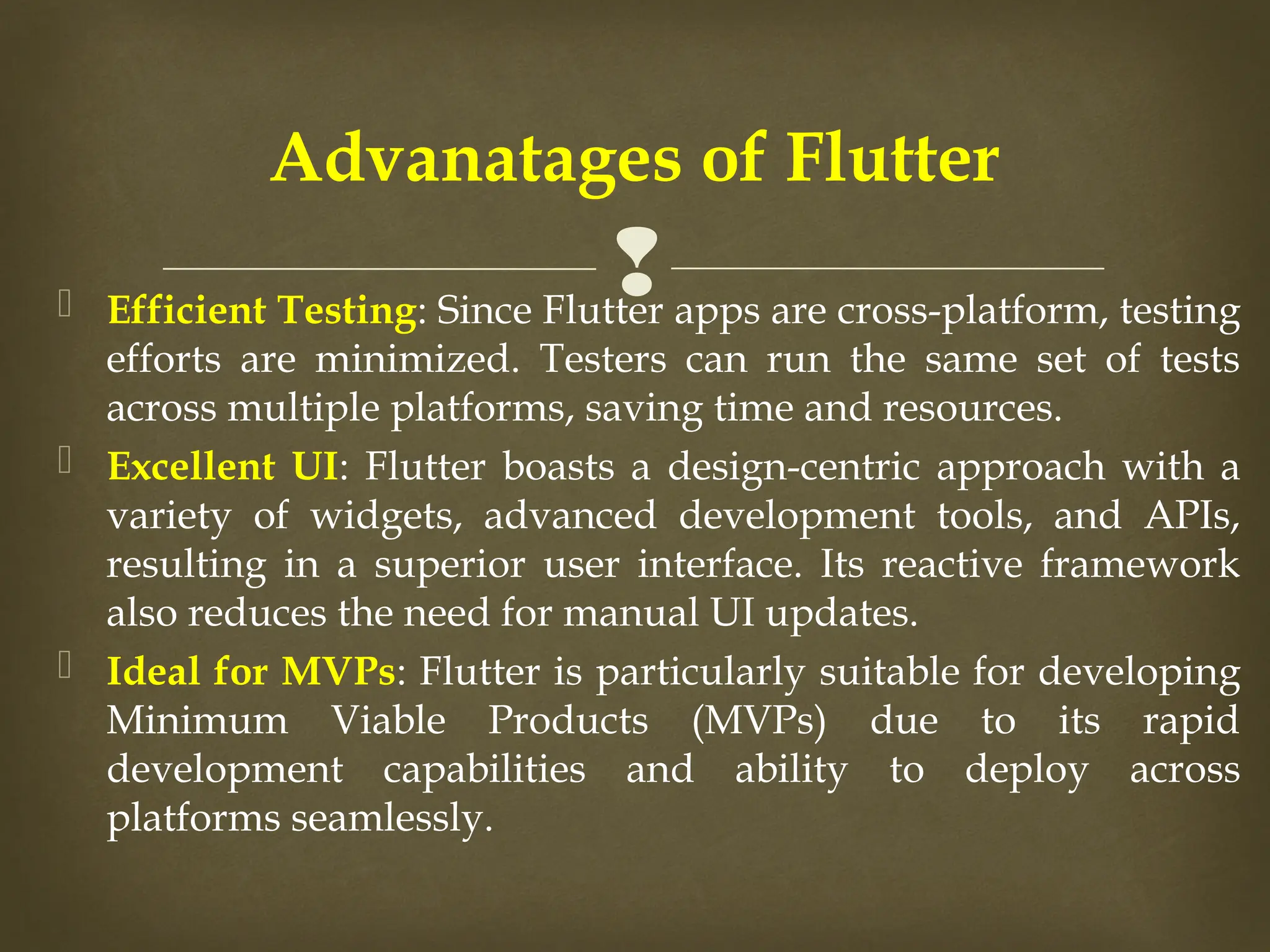 Advanatages of Flutter

Efficient Testing: Since Flutter apps are cross-platform, testing efforts are minimized. Testers can run the same set of tests across multiple platforms, saving time and resources.

Excellent UI: Flutter boasts a design-centric approach with a variety of widgets, advanced development tools, and APIs, resulting in a superior user interface. Its reactive framework also reduces the need for manual UI updates.

Ideal for MVPs: Flutter is particularly suitable for developing Minimum Viable Products (MVPs) due to its rapid development capabilities and ability to deploy across platforms seamlessly.